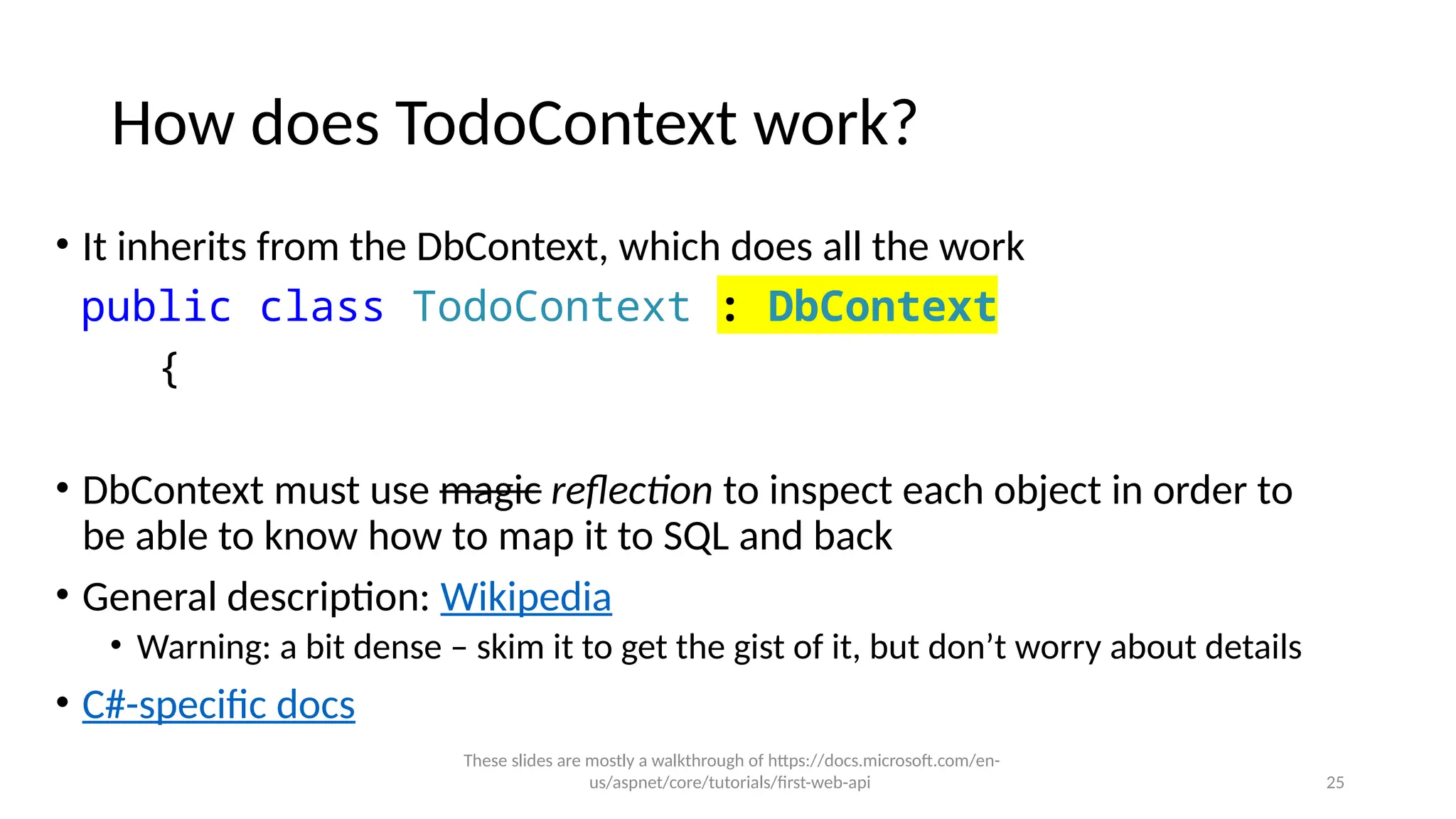 How does TodoContext work?

• It inherits from the DbContext, which does all the work

public class TodoContext : DbContext
{

• DbContext must use magic reflection to inspect each object in order to be able to know how to map it to SQL and back

• General description: Wikipedia

• Warning: a bit dense – skim it to get the gist of it, but don't worry about details

• C#-specific docs

These slides are mostly a walkthrough of https://docs.microsoft.com/en-us/aspnet/core/tutorials/first-web-api

25